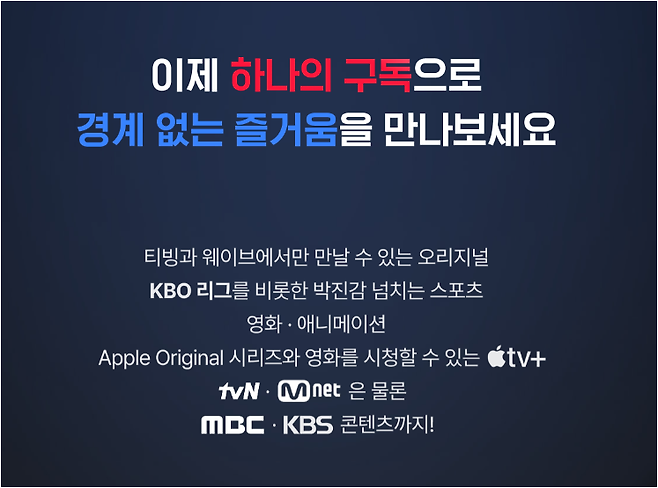 이제 하나의 구독으로
경계 없는 즐거움을 만나보세요

티빙과 웨이브에서만 만날 수 있는 오리지널
KBO 리그를 비롯한 박진감 넘치는 스포츠
영화 · 애니메이션
Apple Original 시리즈와 영화를 시청할 수 있는 tv+
tvN · Mnet 은 물론
MBC · KBS 콘텐츠까지!